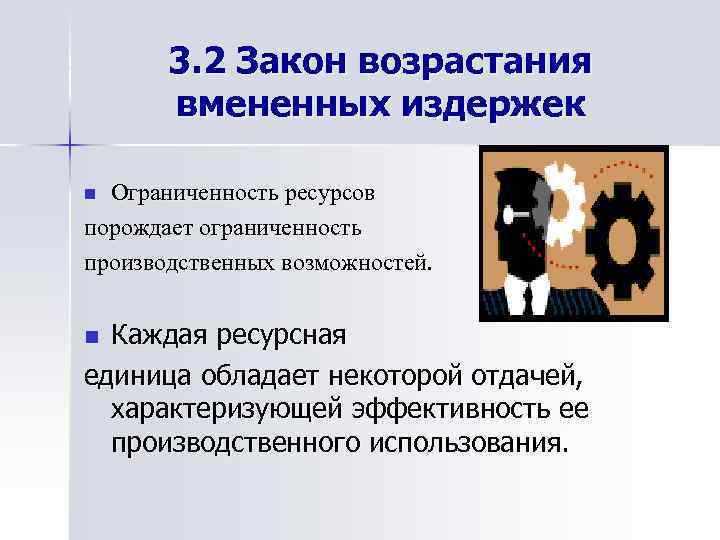 3.2 Закон возрастания вмененных издержек

Ограниченность ресурсов порождает ограниченность производственных возможностей.

Каждая ресурсная единица обладает некоторой отдачей, характеризующей эффективность ее производственного использования.